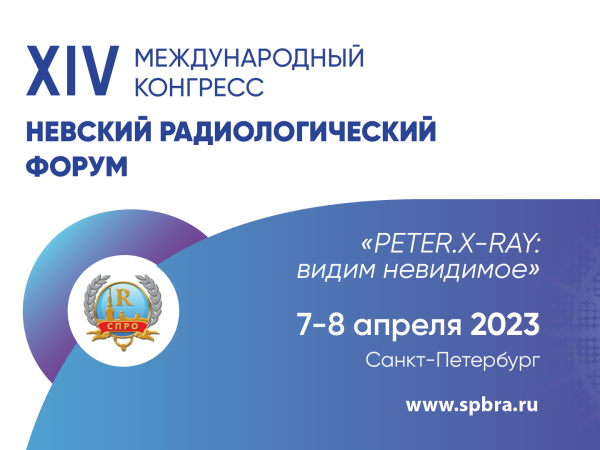 XIV МЕЖДУНАРОДНЫЙ КОНГРЕСС

НЕВСКИЙ РАДИОЛОГИЧЕСКИЙ ФОРУМ

R
СПРО

«PETER.X-RAY: видим невидимое»

7-8 апреля 2023

Санкт-Петербург

www.spbra.ru